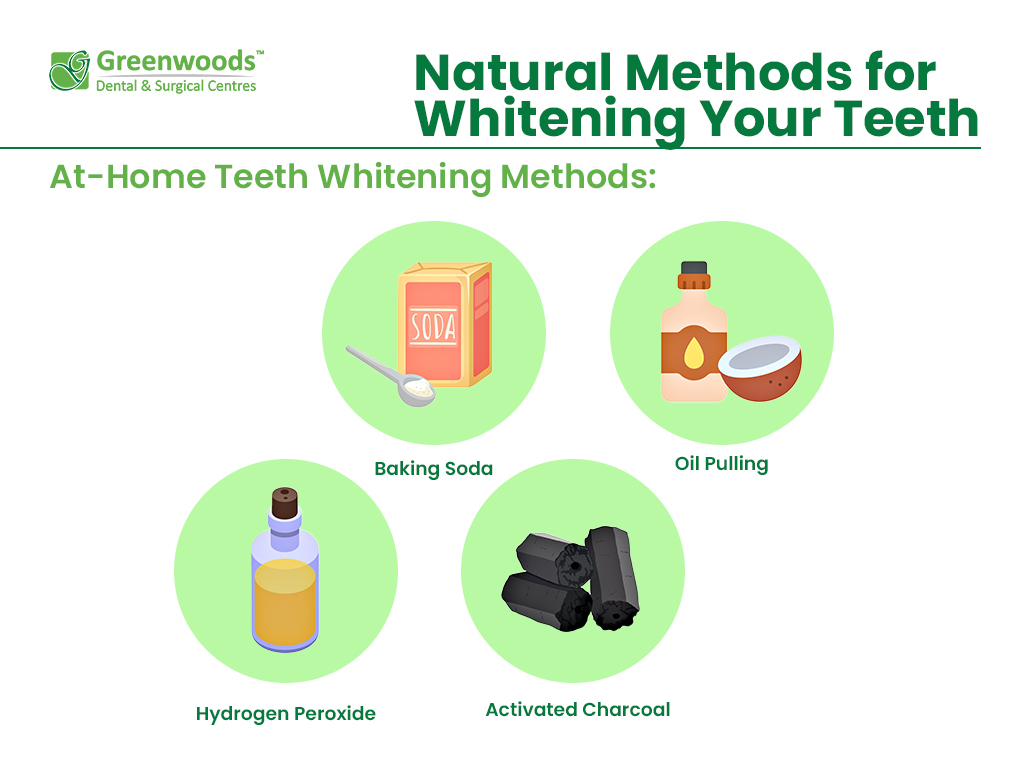 Greenwoods™
Dental & Surgical Centres

Natural Methods for Whitening Your Teeth

At-Home Teeth Whitening Methods:

SODA

Baking Soda

Oil Pulling

Hydrogen Peroxide

Activated Charcoal